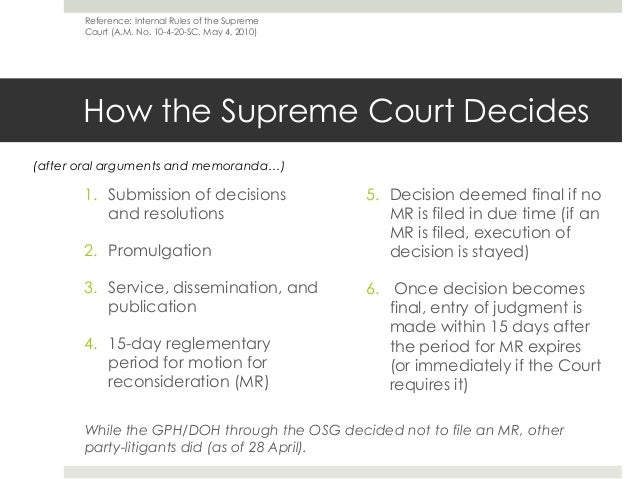 Reference: Internal Rules of the Supreme Court (A.M. No. 10-4-20-SC, May 4, 2010)

How the Supreme Court Decides

(after oral arguments and memoranda…)

1. Submission of decisions and resolutions

2. Promulgation

3. Service, dissemination, and publication

4. 15-day reglementary period for motion for reconsideration (MR)

5. Decision deemed final if no MR is filed in due time (if an MR is filed, execution of decision is stayed)

6. Once decision becomes final, entry of judgment is made within 15 days after the period for MR expires (or immediately if the Court requires it)

While the GPH/DOH through the OSG decided not to file an MR, other party-litigants did (as of 28 April).